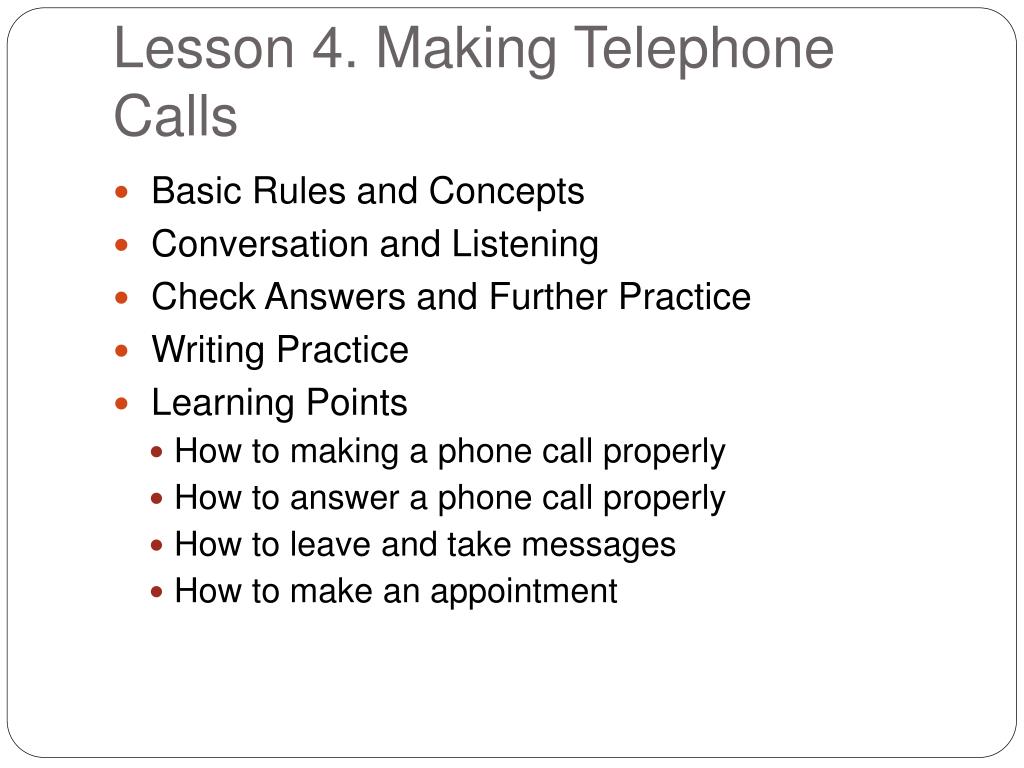 Lesson 4. Making Telephone Calls

- Basic Rules and Concepts
- Conversation and Listening
- Check Answers and Further Practice
- Writing Practice
- Learning Points
  - How to making a phone call properly
  - How to answer a phone call properly
  - How to leave and take messages
  - How to make an appointment